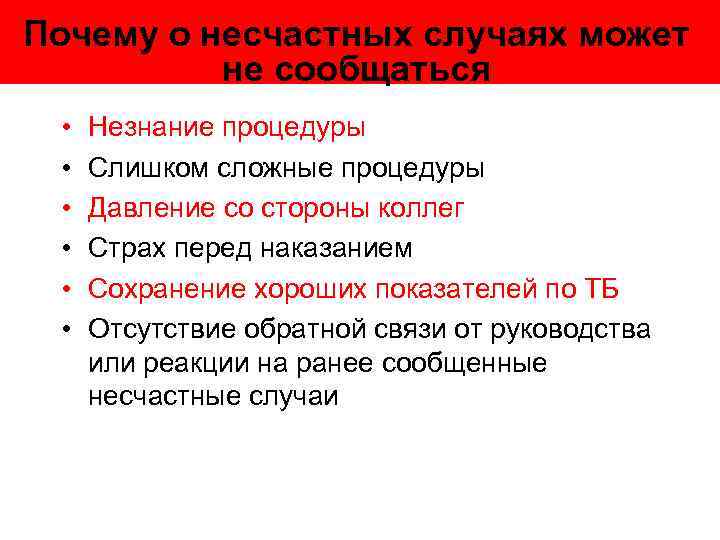 Почему о несчастных случаях может не сообщаться

• Незнание процедуры
• Слишком сложные процедуры
• Давление со стороны коллег
• Страх перед наказанием
• Сохранение хороших показателей по ТБ
• Отсутствие обратной связи от руководства или реакции на ранее сообщенные несчастные случаи